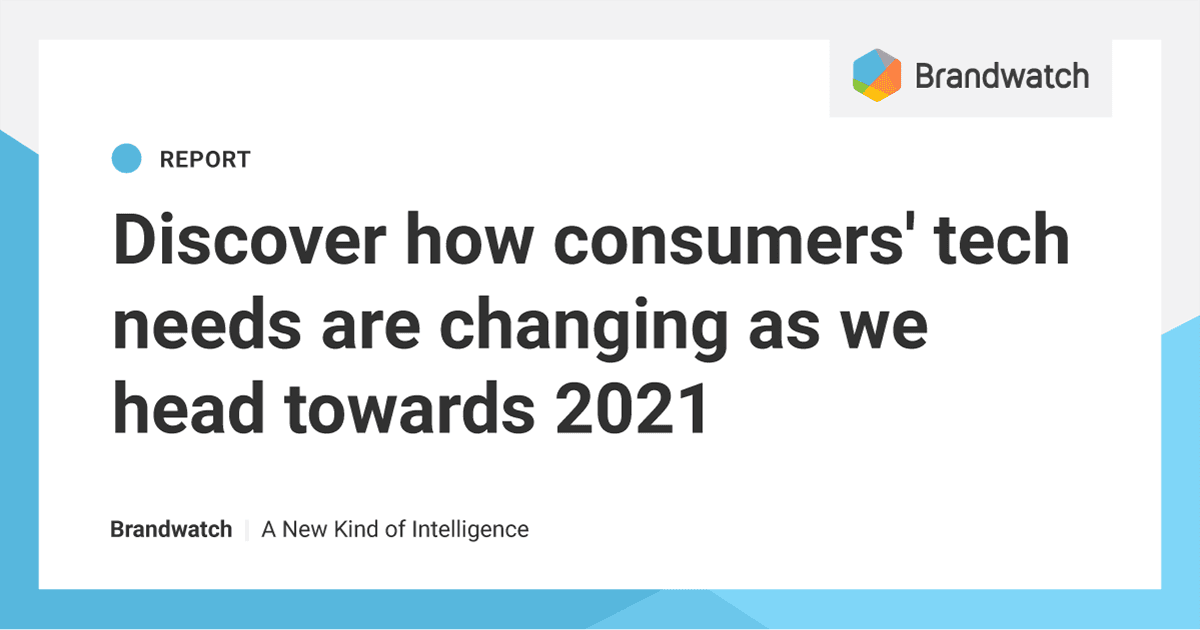 Brandwatch

REPORT

Discover how consumers' tech needs are changing as we head towards 2021

Brandwatch | A New Kind of Intelligence